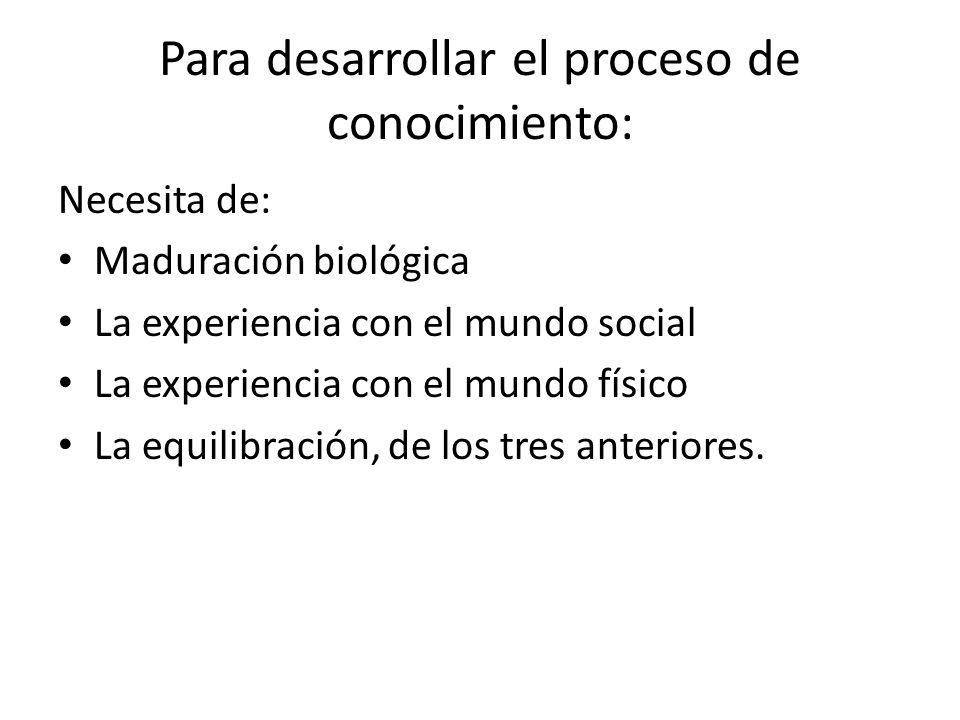 Para desarrollar el proceso de conocimiento:

Necesita de:
• Maduración biológica
• La experiencia con el mundo social
• La experiencia con el mundo físico
• La equilibración, de los tres anteriores.